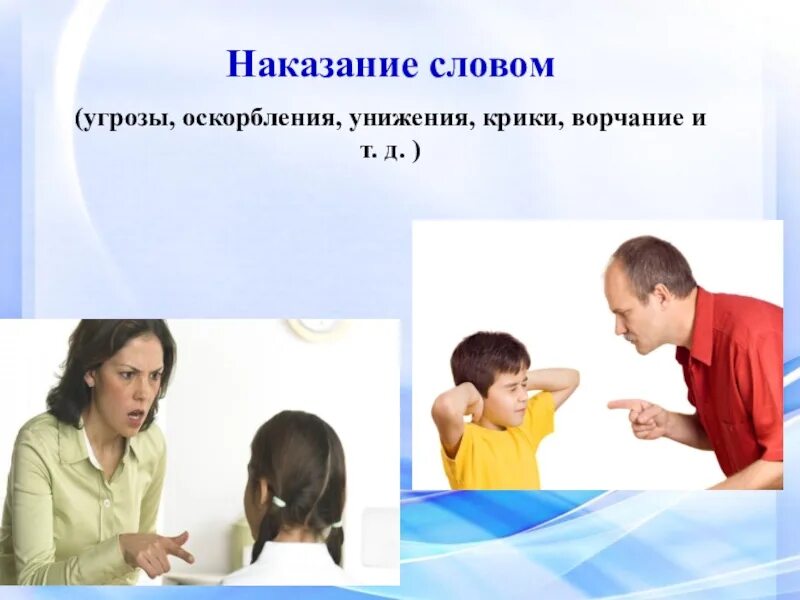 Наказание словом

(угрозы, оскорбления, унижения, крики, ворчание и т. д. )